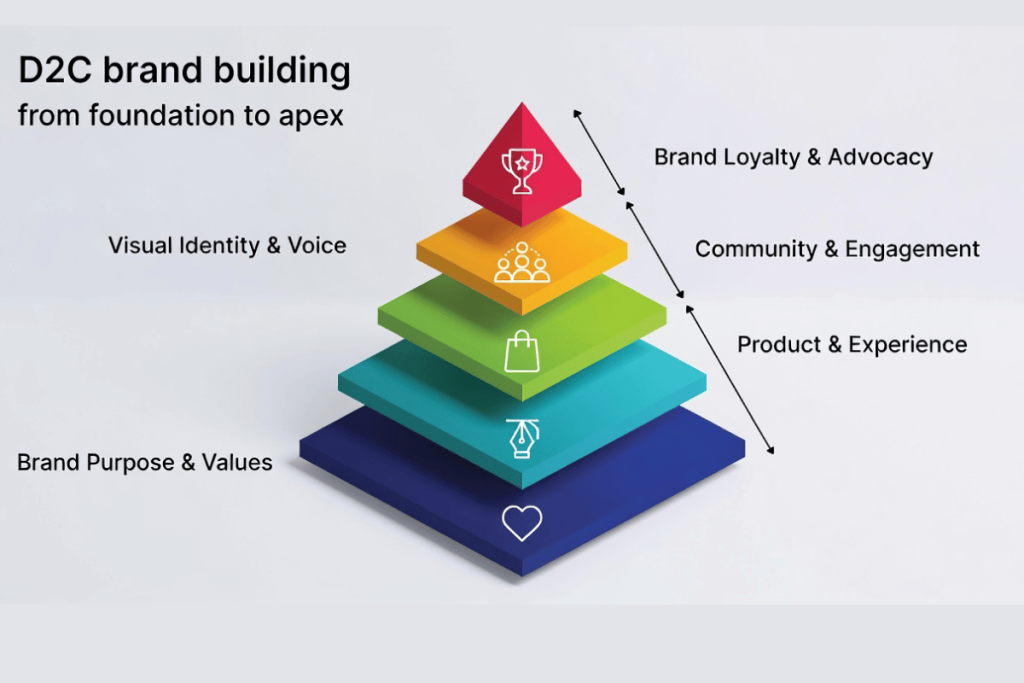 D2C brand building
from foundation to apex

Brand Loyalty & Advocacy

Visual Identity & Voice

Community & Engagement

Product & Experience

Brand Purpose & Values